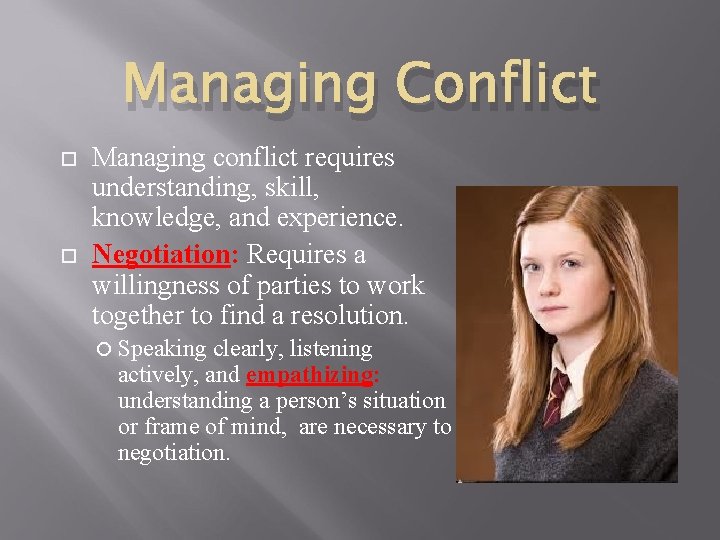 Managing Conflict

Managing conflict requires understanding, skill, knowledge, and experience.

Negotiation: Requires a willingness of parties to work together to find a resolution.

Speaking clearly, listening actively, and empathizing: understanding a person's situation or frame of mind, are necessary to negotiation.